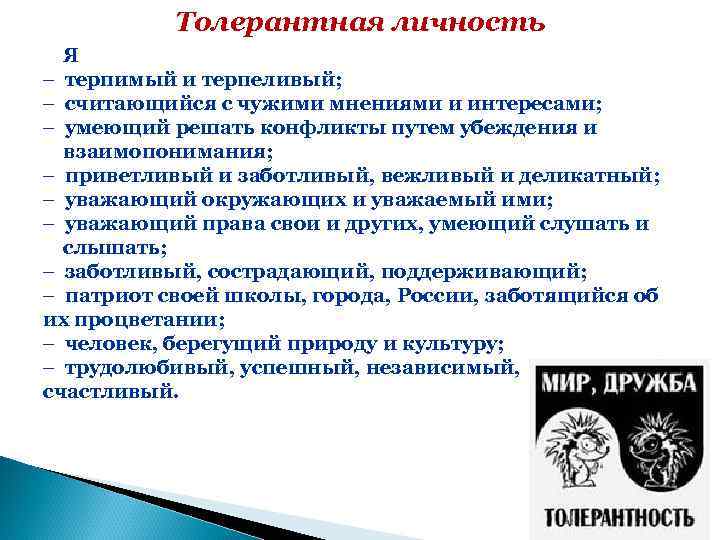 Толерантная личность

Я
– терпимый и терпеливый;
– считающийся с чужими мнениями и интересами;
– умеющий решать конфликты путем убеждения и взаимопонимания;
– приветливый и заботливый, вежливый и деликатный;
– уважающий окружающих и уважаемый ими;
– уважающий права свои и других, умеющий слушать и слышать;
– заботливый, сострадающий, поддерживающий;
– патриот своей школы, города, России, заботящийся об их процветании;
– человек, берегущий природу и культуру;
– трудолюбивый, успешный, независимый, счастливый.

МИР, ДРУЖБА

ТОЛЕРАНТНОСТЬ